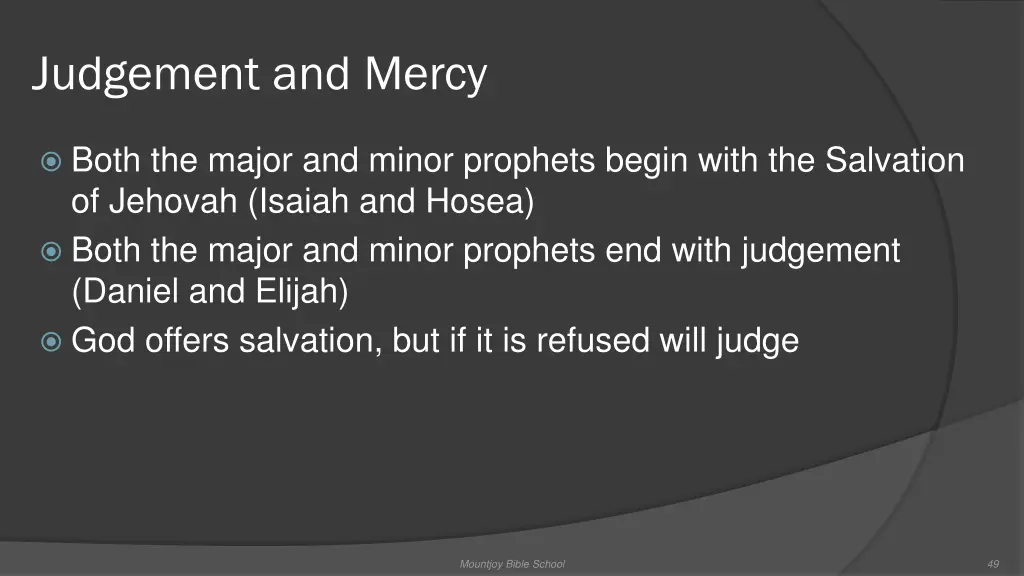 Judgement and Mercy

Both the major and minor prophets begin with the Salvation of Jehovah (Isaiah and Hosea)

Both the major and minor prophets end with judgement (Daniel and Elijah)

God offers salvation, but if it is refused will judge

Mountjoy Bible School

49